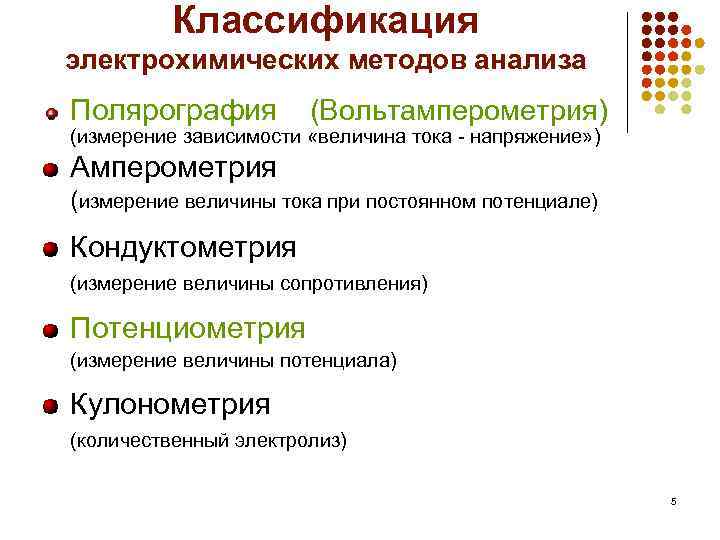 Классификация
электрохимических методов анализа

Полярография (Вольтамперометрия)
(измерение зависимости «величина тока - напряжение»)

Амперометрия
(измерение величины тока при постоянном потенциале)

Кондуктометрия
(измерение величины сопротивления)

Потенциометрия
(измерение величины потенциала)

Кулонометрия
(количественный электролиз)

5